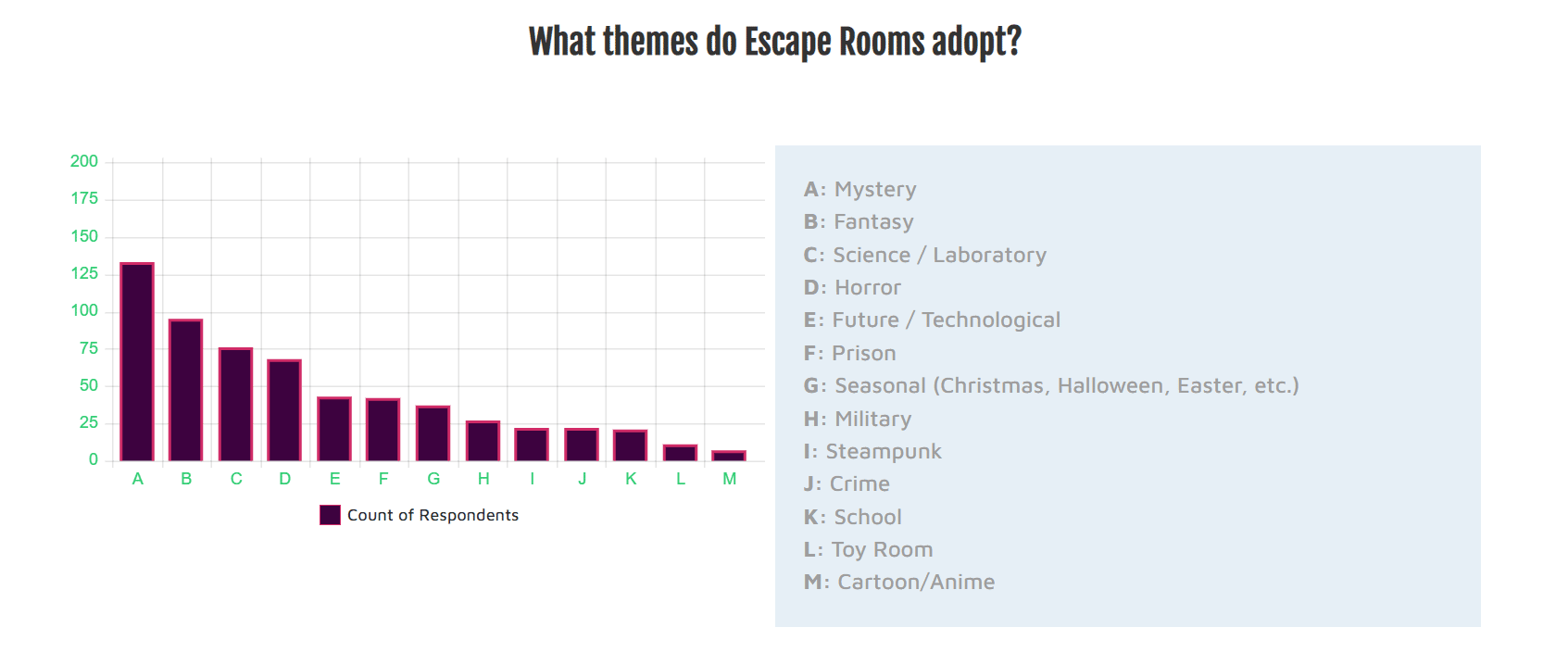 What themes do Escape Rooms adopt?

200
175
150
125
100
75
50
25
0

A B C D E F G H I J K L M

Count of Respondents

A: Mystery
B: Fantasy
C: Science / Laboratory
D: Horror
E: Future / Technological
F: Prison
G: Seasonal (Christmas, Halloween, Easter, etc.)
H: Military
I: Steampunk
J: Crime
K: School
L: Toy Room
M: Cartoon/Anime